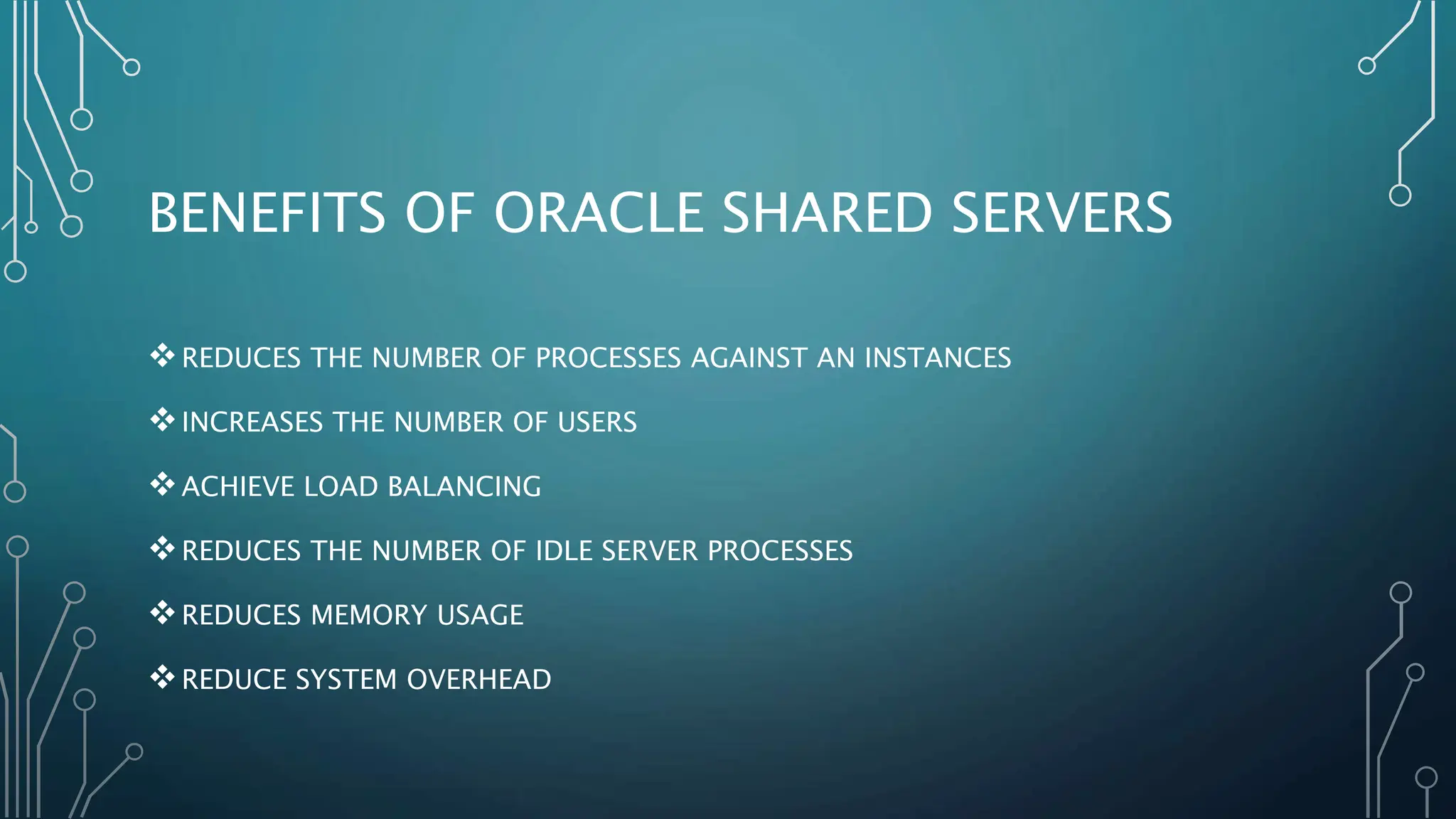 BENEFITS OF ORACLE SHARED SERVERS

❖ REDUCES THE NUMBER OF PROCESSES AGAINST AN INSTANCES

❖ INCREASES THE NUMBER OF USERS

❖ ACHIEVE LOAD BALANCING

❖ REDUCES THE NUMBER OF IDLE SERVER PROCESSES

❖ REDUCES MEMORY USAGE

❖ REDUCE SYSTEM OVERHEAD